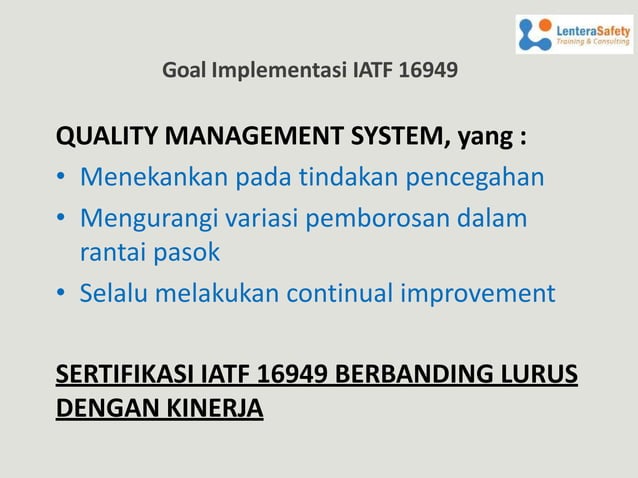 LenteraSafety
Training & Consulting

Goal Implementasi IATF 16949

QUALITY MANAGEMENT SYSTEM, yang :

• Menekankan pada tindakan pencegahan
• Mengurangi variasi pemborosan dalam rantai pasok
• Selalu melakukan continual improvement

SERTIFIKASI IATF 16949 BERBANDING LURUS DENGAN KINERJA